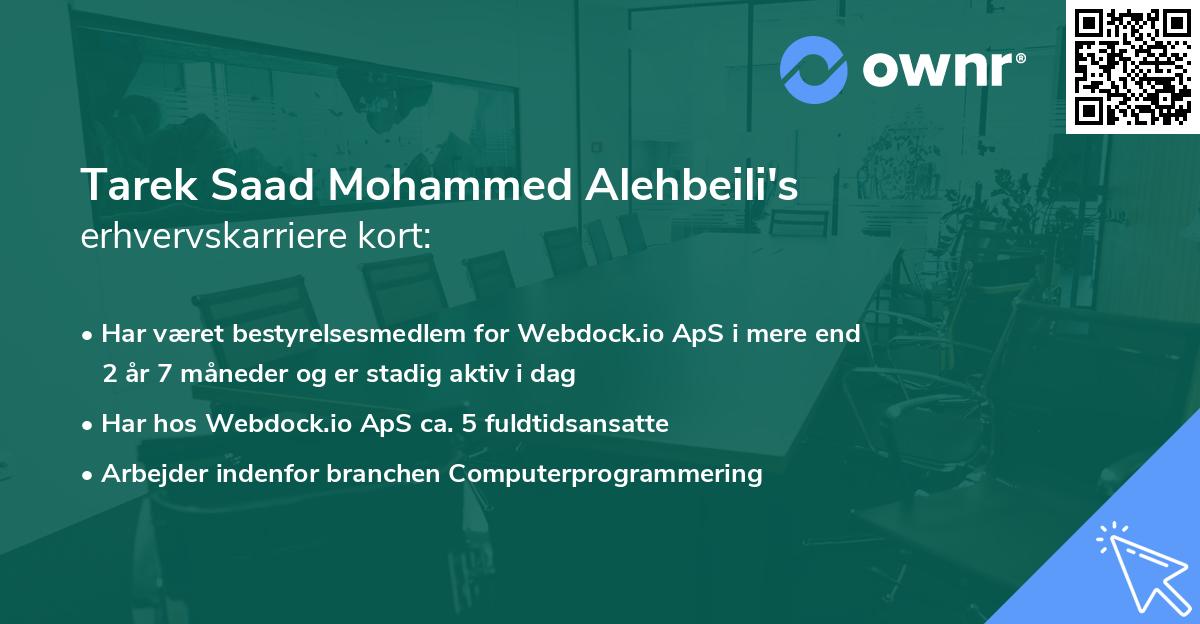 ownr®

Tarek Saad Mohammed Alehbeili's
erhvervskarriere kort:

• Har været bestyrelsesmedlem for Webdock.io ApS i mere end 2 år 7 måneder og er stadig aktiv i dag
• Har hos Webdock.io ApS ca. 5 fuldtidsansatte
• Arbejder indenfor branchen Computerprogrammering